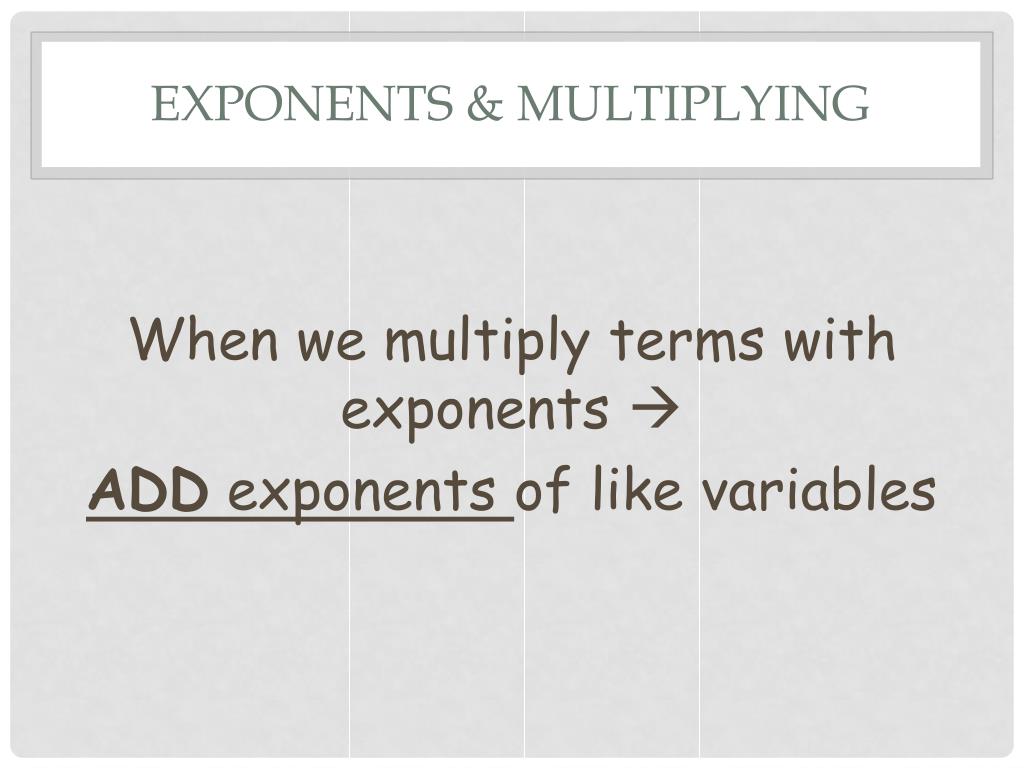 EXPONENTS & MULTIPLYING

When we multiply terms with exponents →

ADD exponents of like variables